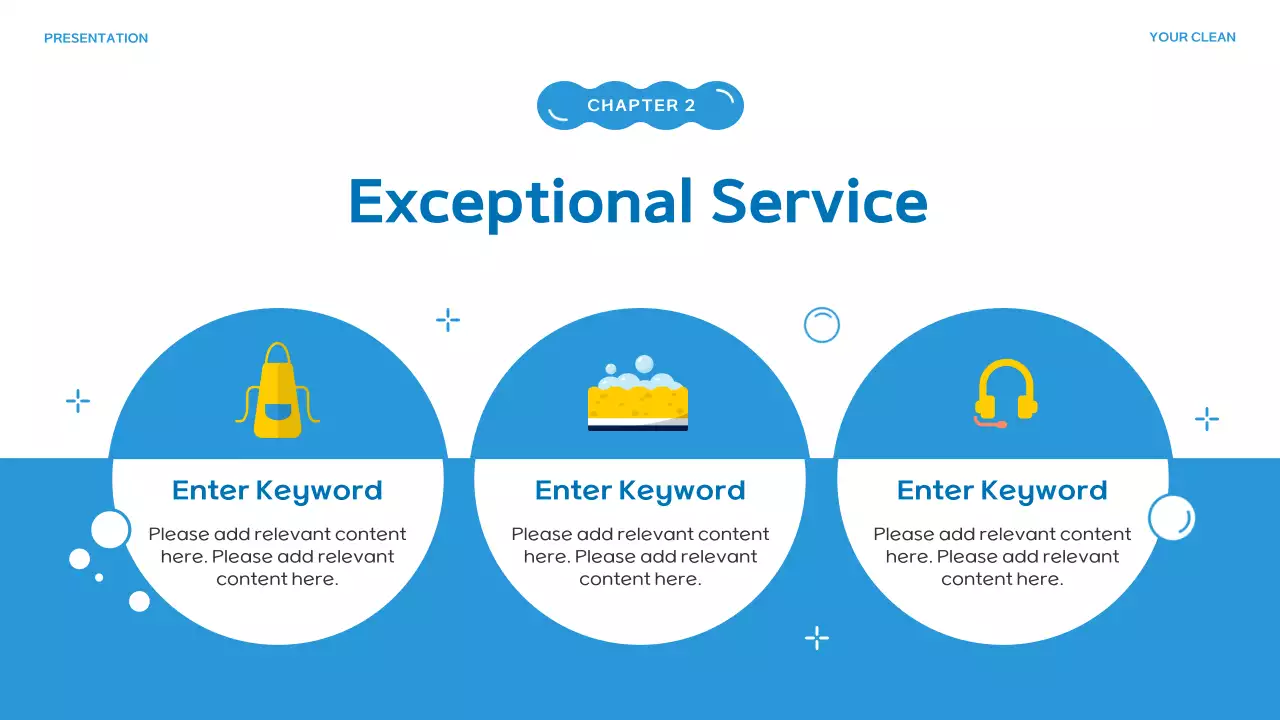 PRESENTATION

YOUR CLEAN

CHAPTER 2

Exceptional Service

Enter Keyword

Please add relevant content here. Please add relevant content here.

Enter Keyword

Please add relevant content here. Please add relevant content here.

Enter Keyword

Please add relevant content here. Please add relevant content here.